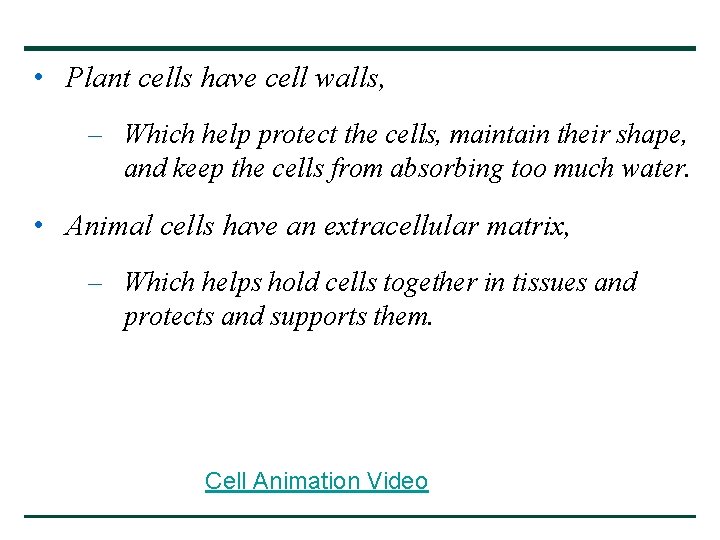 • Plant cells have cell walls,

– Which help protect the cells, maintain their shape, and keep the cells from absorbing too much water.

• Animal cells have an extracellular matrix,

– Which helps hold cells together in tissues and protects and supports them.

Cell Animation Video